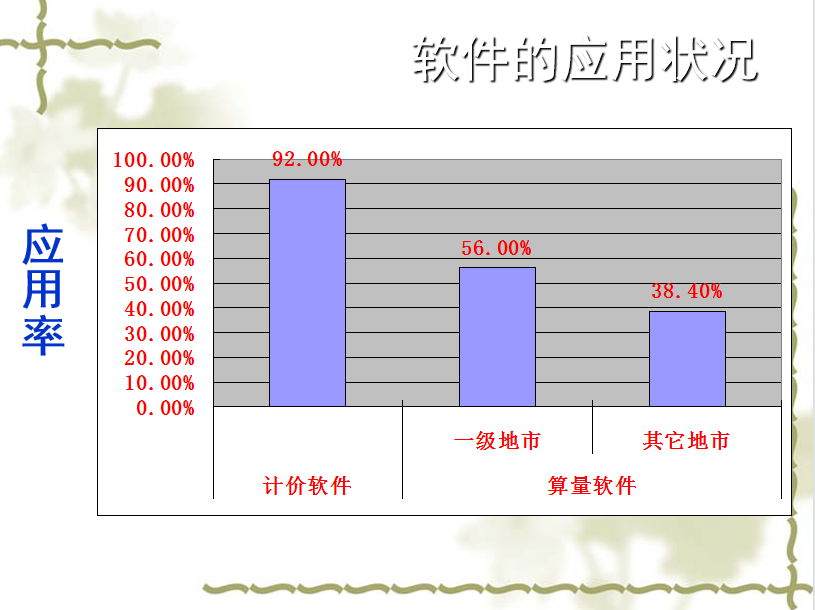 软件的应用状况

应用率

100.00%
90.00%
80.00%
70.00%
60.00%
50.00%
40.00%
30.00%
20.00%
10.00%
0.00%

92.00%
56.00%
38.40%

一级地市
其它地市
计价软件
算量软件